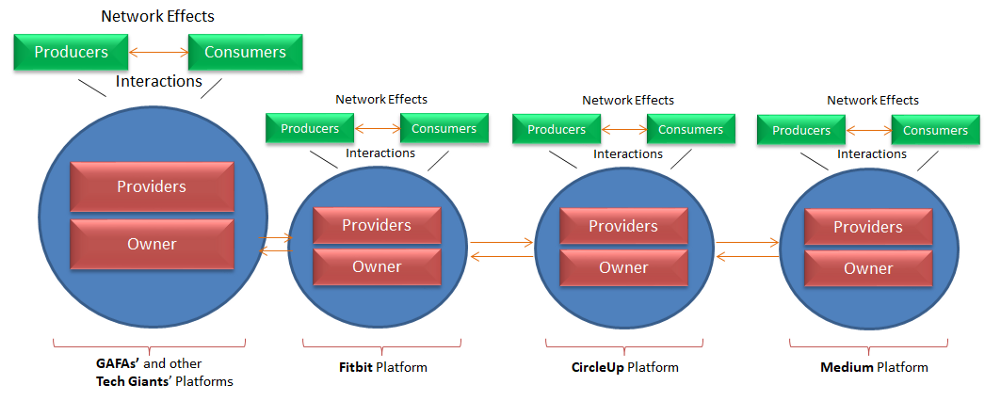 Network Effects
Producers
Consumers
Interactions
Providers
Owner
GAFAs' and other Tech Giants' Platforms

Network Effects
Producers
Consumers
Interactions
Providers
Owner
Fitbit Platform

Network Effects
Producers
Consumers
Interactions
Providers
Owner
CircleUp Platform

Network Effects
Producers
Consumers
Interactions
Providers
Owner
Medium Platform